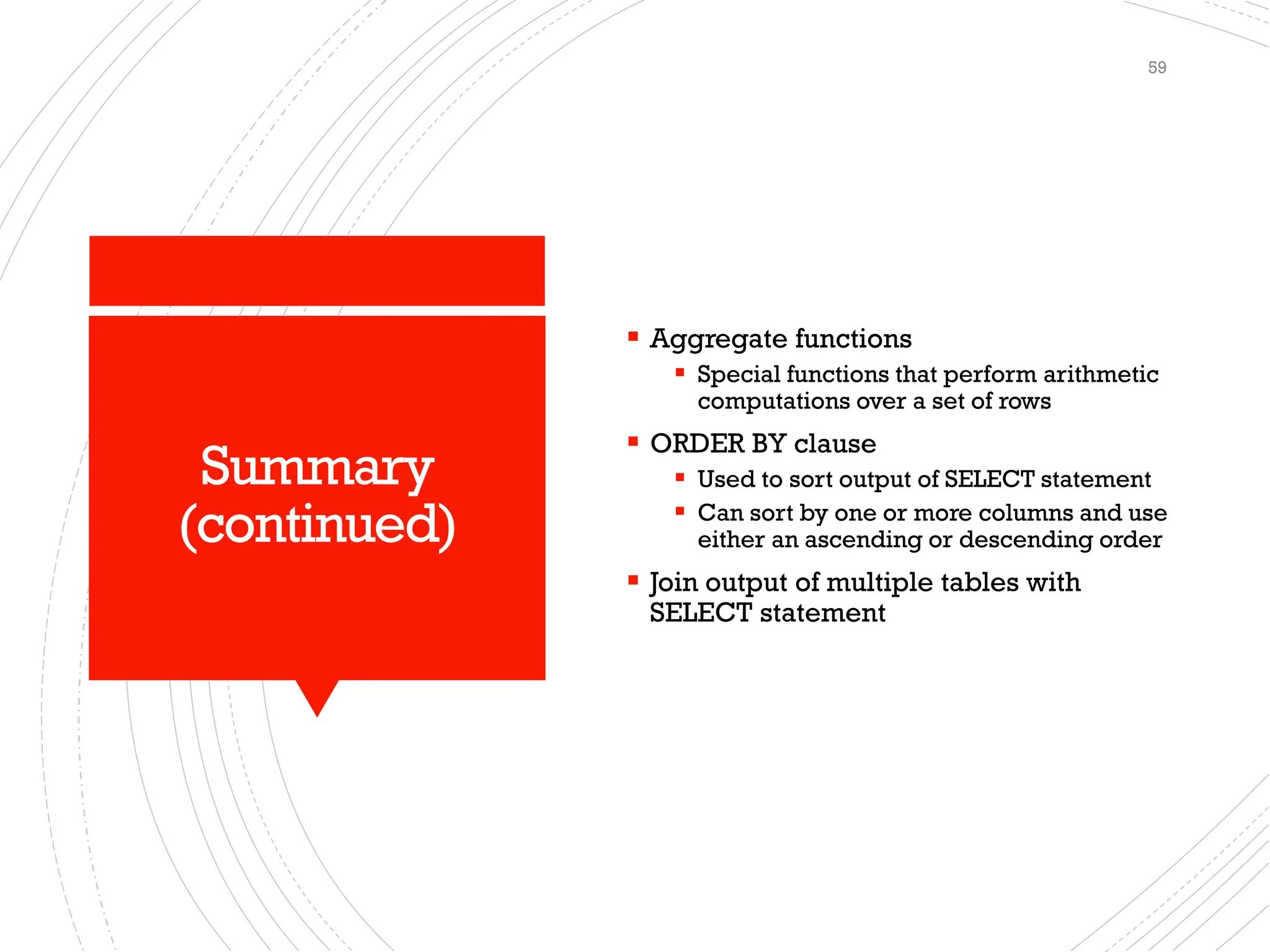 59

Summary (continued)

▪ Aggregate functions
▪ Special functions that perform arithmetic computations over a set of rows

▪ ORDER BY clause
▪ Used to sort output of SELECT statement
▪ Can sort by one or more columns and use either an ascending or descending order

▪ Join output of multiple tables with SELECT statement